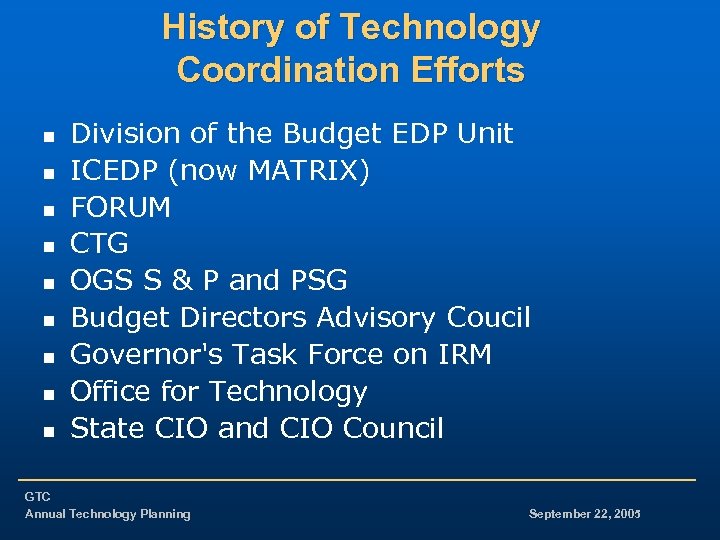 History of Technology Coordination Efforts

- Division of the Budget EDP Unit
- ICEDP (now MATRIX)
- FORUM
- CTG
- OGS S & P and PSG
- Budget Directors Advisory Coucil
- Governor's Task Force on IRM
- Office for Technology
- State CIO and CIO Council

GTC
Annual Technology Planning

September 22, 2005